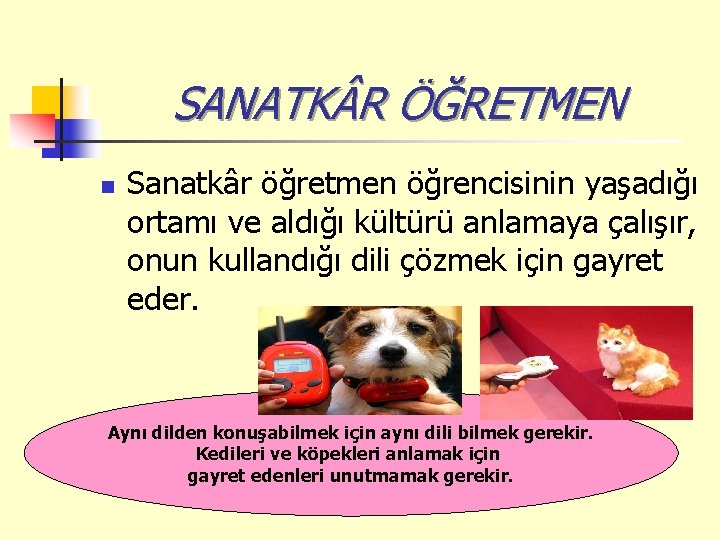 SANATKÂR ÖĞRETMEN

Sanatkâr öğretmen öğrencisinin yaşadığı ortamı ve aldığı kültürü anlamaya çalışır, onun kullandığı dili çözmek için gayret eder.

Aynı dilden konuşabilmek için aynı dili bilmek gerekir.
Kedileri ve köpekleri anlamak için
gayret edenleri unutmamak gerekir.